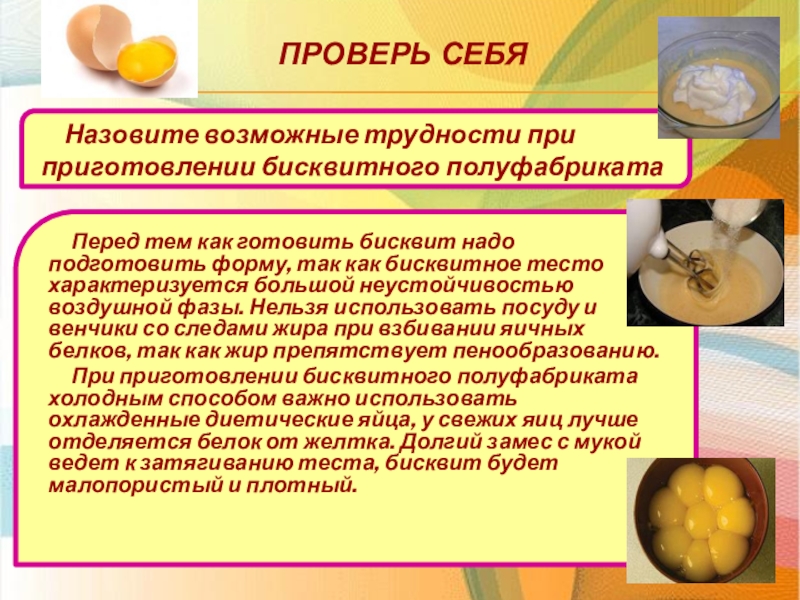 ПРОВЕРЬ СЕБЯ

Назовите возможные трудности при приготовлении бисквитного полуфабриката

Перед тем как готовить бисквит надо подготовить форму, так как бисквитное тесто характеризуется большой неустойчивостью воздушной фазы. Нельзя использовать посуду и венчики со следами жира при взбивании яичных белков, так как жир препятствует пенообразованию.

При приготовлении бисквитного полуфабриката холодным способом важно использовать охлажденные диетические яйца, у свежих яиц лучше отделяется белок от желтка. Долгий замес с мукой ведет к затягиванию теста, бисквит будет малопористый и плотный.